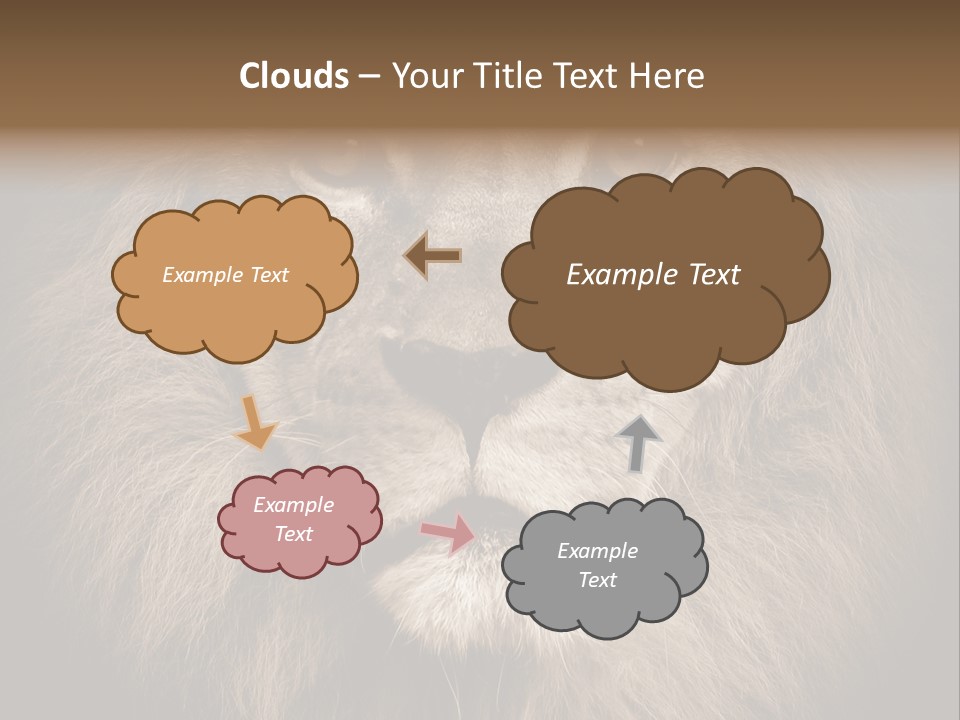 Clouds – Your Title Text Here

Example Text

Example Text

Example Text

Example Text